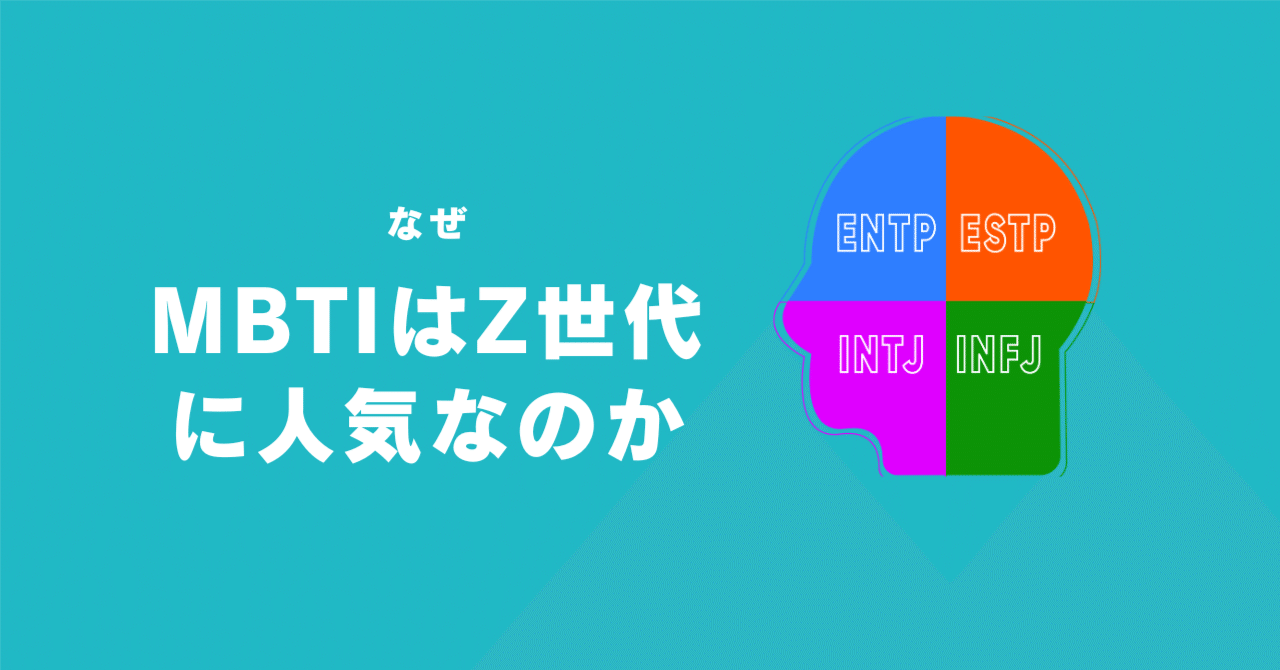 なぜ

MBTIはZ世代に人気なのか

ENTP ESTP

INTJ INFJ